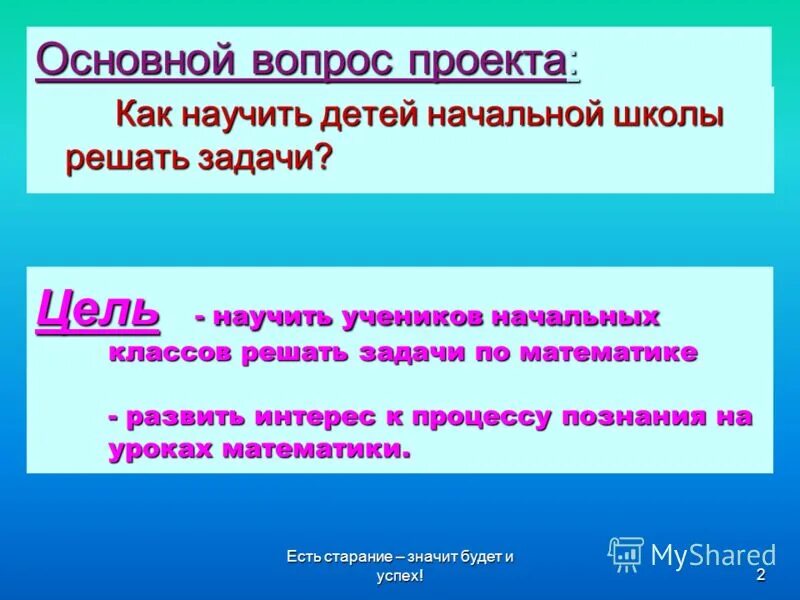 Основной вопрос проекта:

Как научить детей начальной школы решать задачи?

Цель - научить учеников начальных классов решать задачи по математике

- развить интерес к процессу познания на уроках математики.

Есть старание – значит будет и успех!

MyShared

2